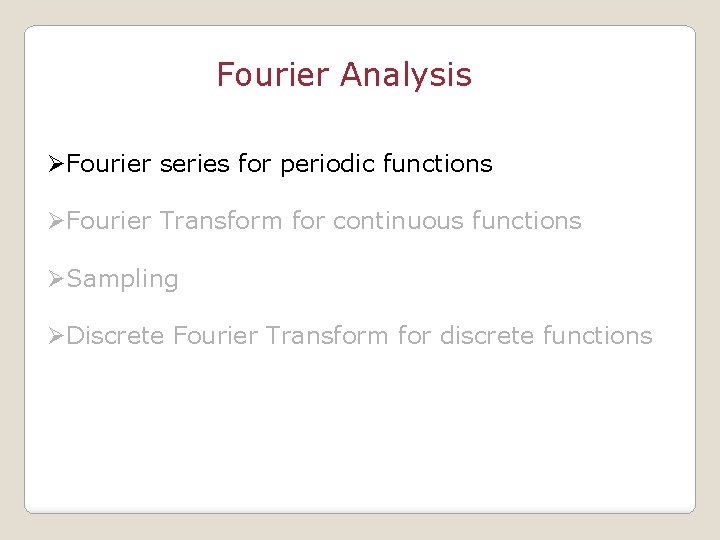 Fourier Analysis

➢Fourier series for periodic functions

➢Fourier Transform for continuous functions

➢Sampling

➢Discrete Fourier Transform for discrete functions